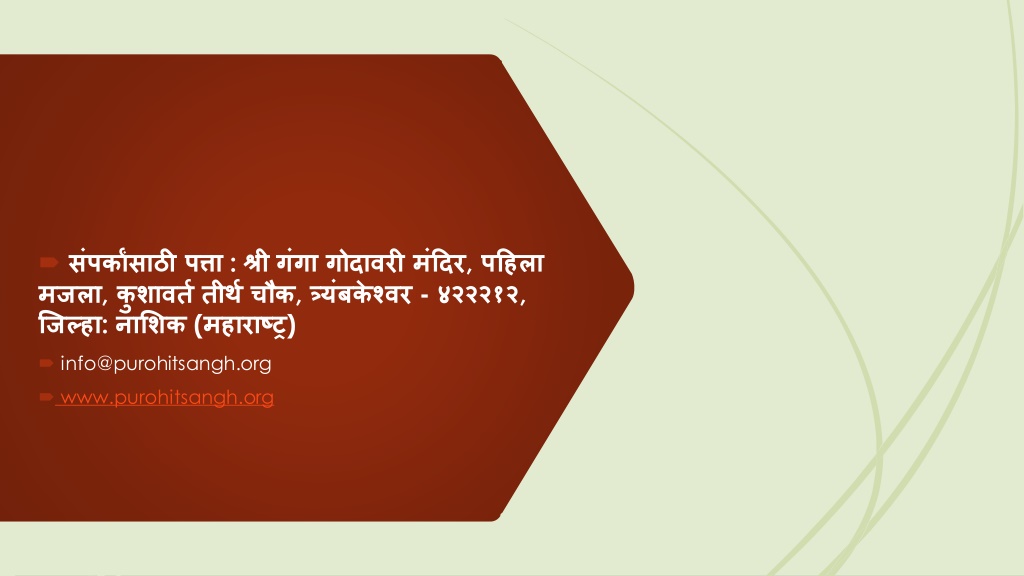 संपर्कासाठी पत्ता : श्री गंगा गोदावरी मंदिर, पहिला मजला, कुशावर्त तीर्थ चौक, त्र्यंबकेश्वर - ४२२२१२, जिल्हा: नाशिक (महाराष्ट्र)

info@purohitsangh.org

www.purohitsangh.org